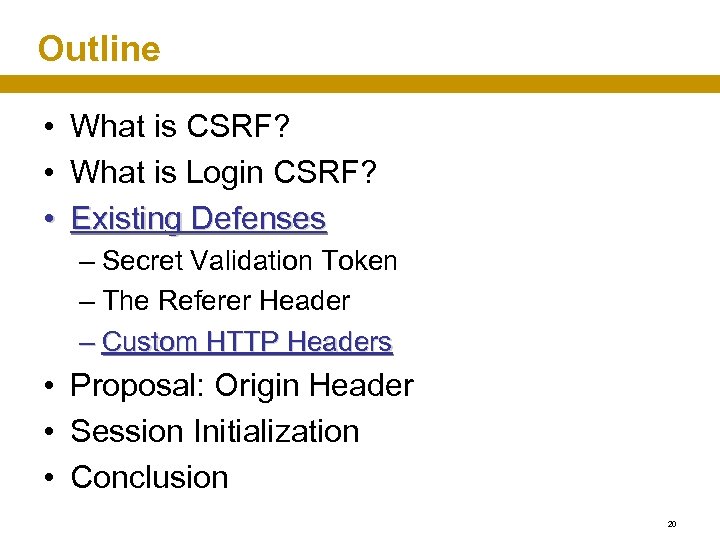 Outline

• What is CSRF?
• What is Login CSRF?
• Existing Defenses
– Secret Validation Token
– The Referer Header
– Custom HTTP Headers
• Proposal: Origin Header
• Session Initialization
• Conclusion

20